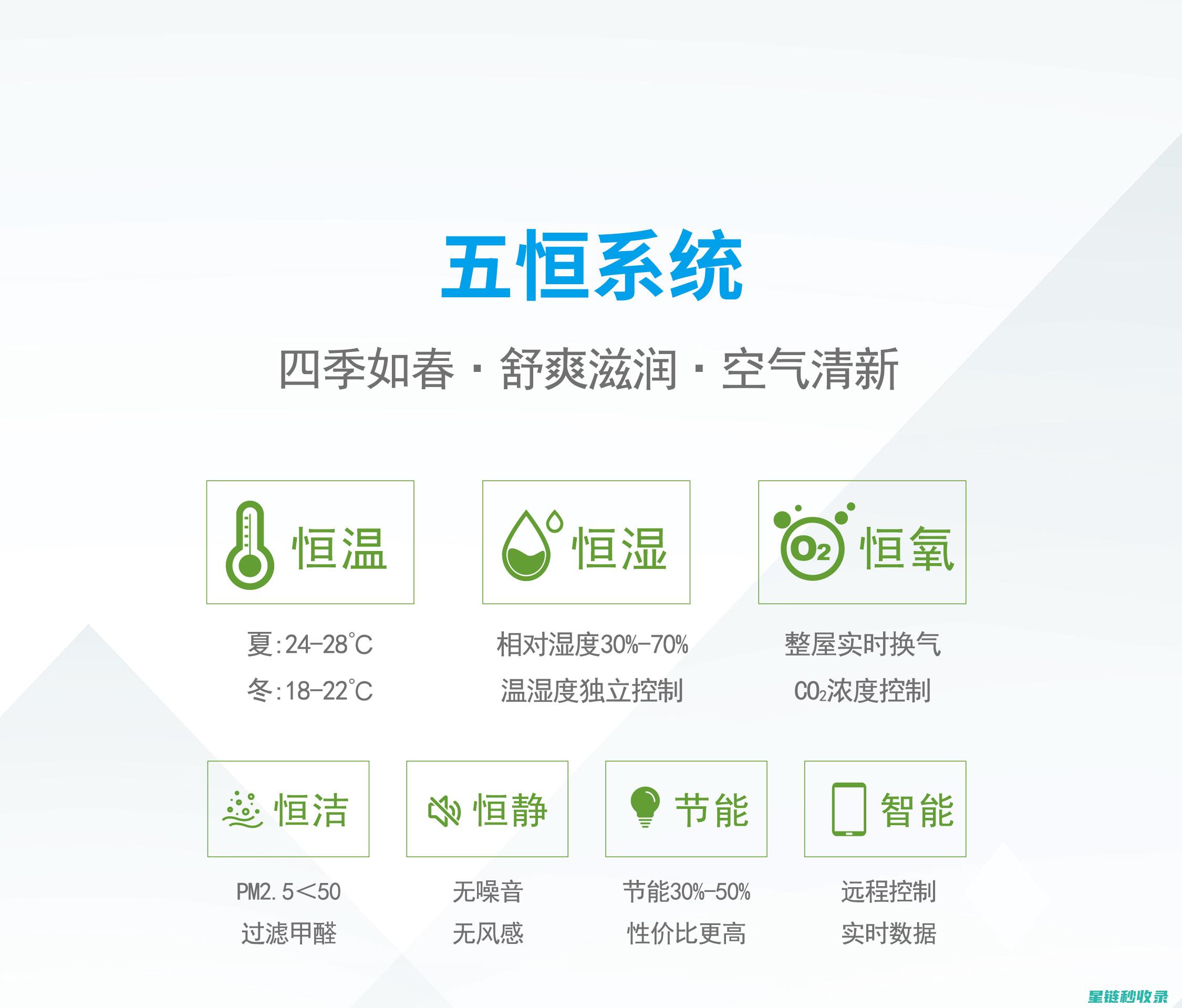 五恒系统

四季如春 · 舒爽滋润 · 空气清新

恒温

夏:24-28℃
冬:18-22℃

恒湿

相对湿度30%-70%
温湿度独立控制

$O_2$ 恒氧

整屋实时换气
$CO_2$浓度控制

恒洁

PM2.5<50
过滤甲醛

恒静

无噪音
无风感

节能

节能30%-50%
性价比更高

智能

远程控制
实时数据

星链秒收录